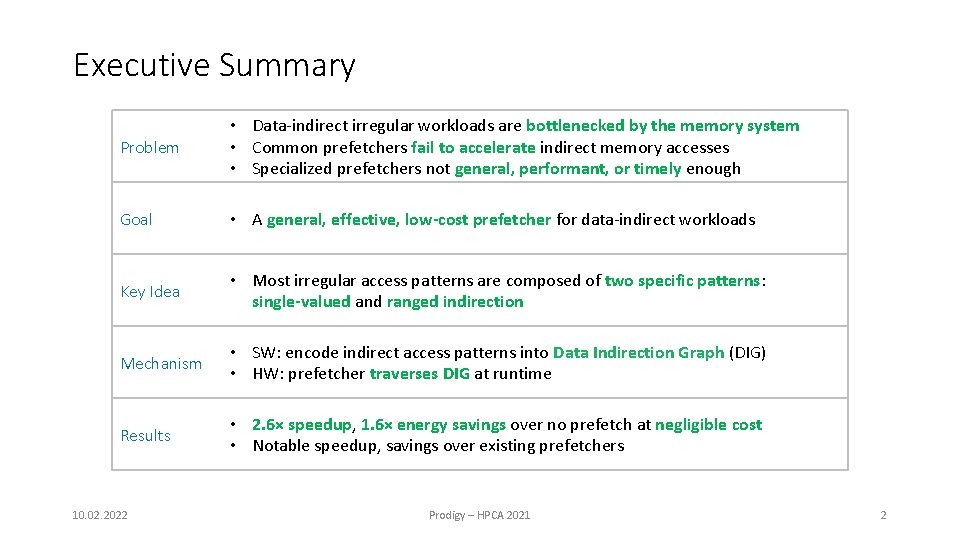 Executive Summary

| | |
|---|---|
| Problem | • Data-indirect irregular workloads are bottlenecked by the memory system • Common prefetchers fail to accelerate indirect memory accesses • Specialized prefetchers not general, performant, or timely enough |
| Goal | • A general, effective, low-cost prefetcher for data-indirect workloads |
| Key Idea | • Most irregular access patterns are composed of two specific patterns: single-valued and ranged indirection |
| Mechanism | • SW: encode indirect access patterns into Data Indirection Graph (DIG) • HW: prefetcher traverses DIG at runtime |
| Results | • 2.6× speedup, 1.6× energy savings over no prefetch at negligible cost • Notable speedup, savings over existing prefetchers |

10.02.2022

Prodigy – HPCA 2021

2